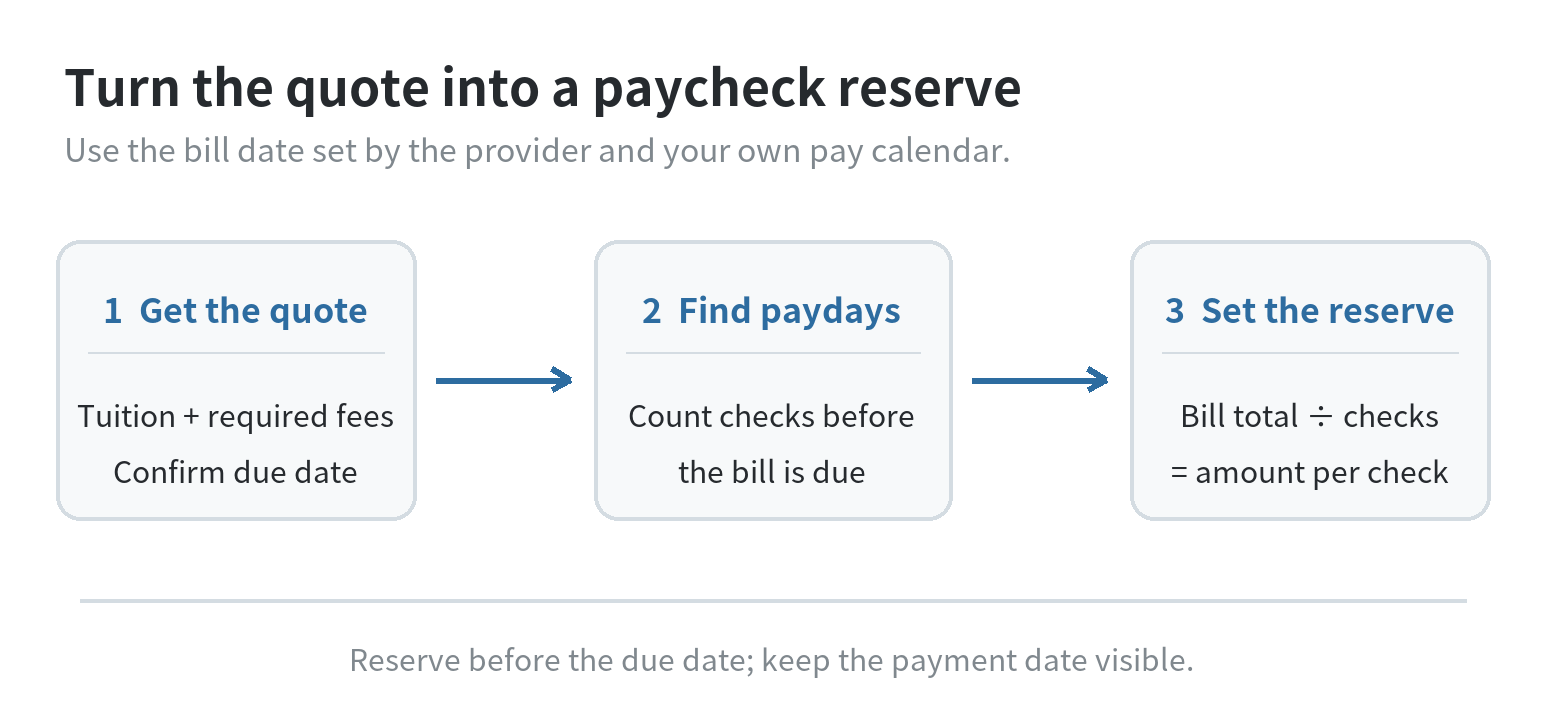 Turn the quote into a paycheck reserve

Use the bill date set by the provider and your own pay calendar.

1 Get the quote

Tuition + required fees
Confirm due date

2 Find paydays

Count checks before the bill is due

3 Set the reserve

Bill total ÷ checks
= amount per check

Reserve before the due date; keep the payment date visible.